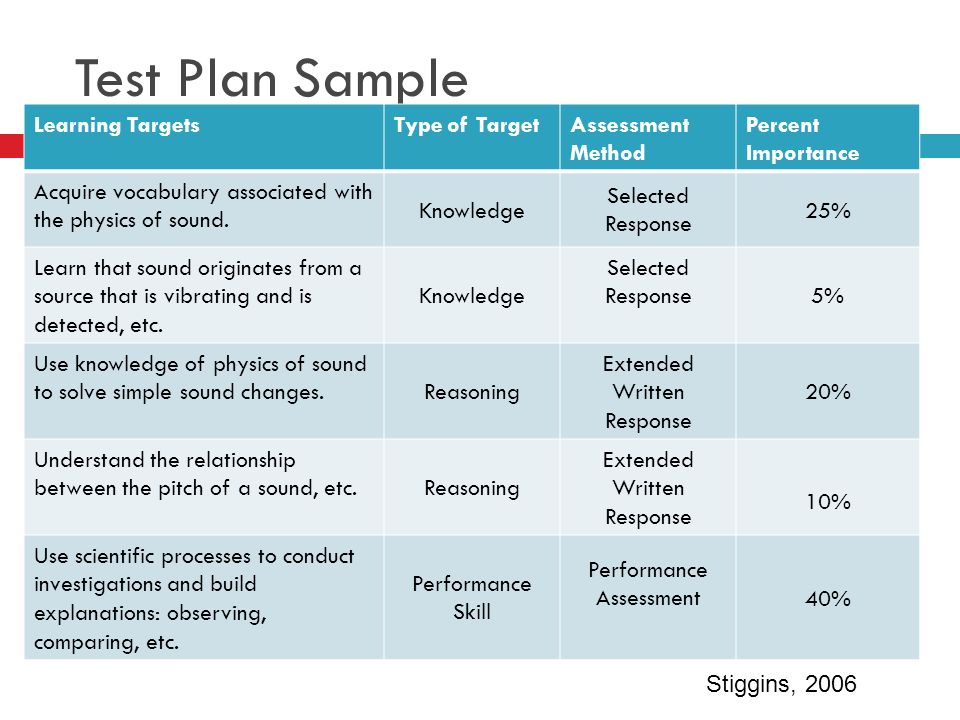 Test Plan Sample

| Learning Targets | Type of Target | Assessment Method | Percent Importance |
|---|---|---|---|
| Acquire vocabulary associated with the physics of sound. | Knowledge | Selected Response | 25% |
| Learn that sound originates from a source that is vibrating and is detected, etc. | Knowledge | Selected Response | 5% |
| Use knowledge of physics of sound to solve simple sound changes. | Reasoning | Extended Written Response | 20% |
| Understand the relationship between the pitch of a sound, etc. | Reasoning | Extended Written Response | 10% |
| Use scientific processes to conduct investigations and build explanations: observing, comparing, etc. | Performance Skill | Performance Assessment | 40% |

Stiggins, 2006